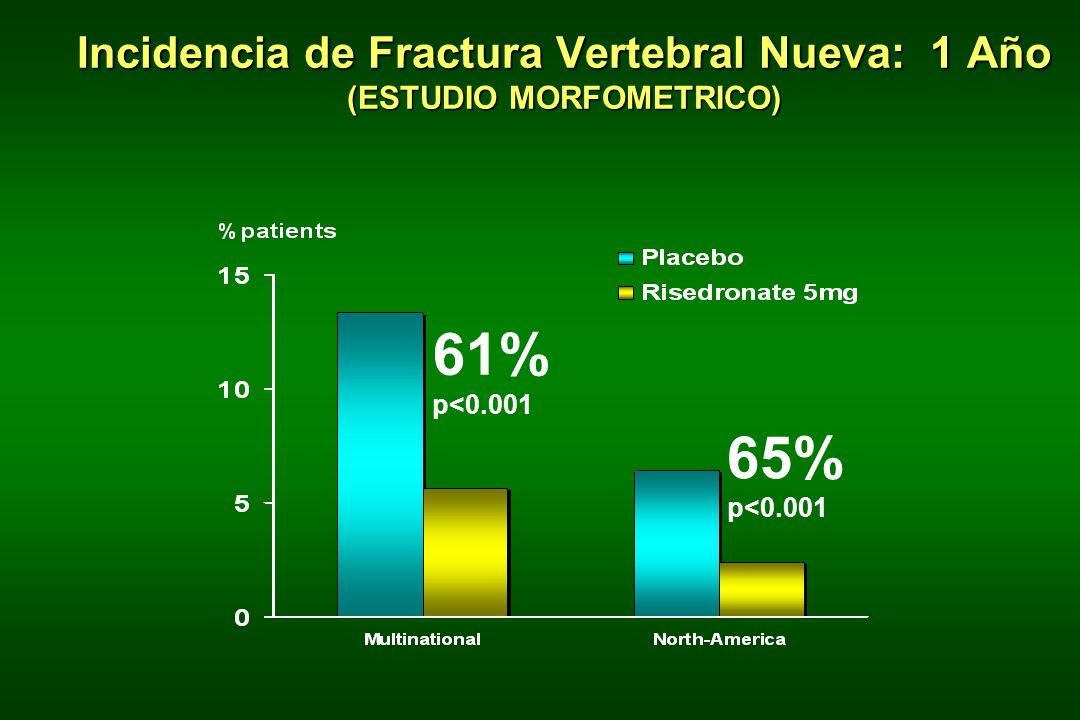 Incidencia de Fractura Vertebral Nueva: 1 Año
(ESTUDIO MORFOMETRICO)

% patients

Placebo
Risedronate 5mg

15
10
5
0

61%
p<0.001

65%
p<0.001

Multinational
North-America